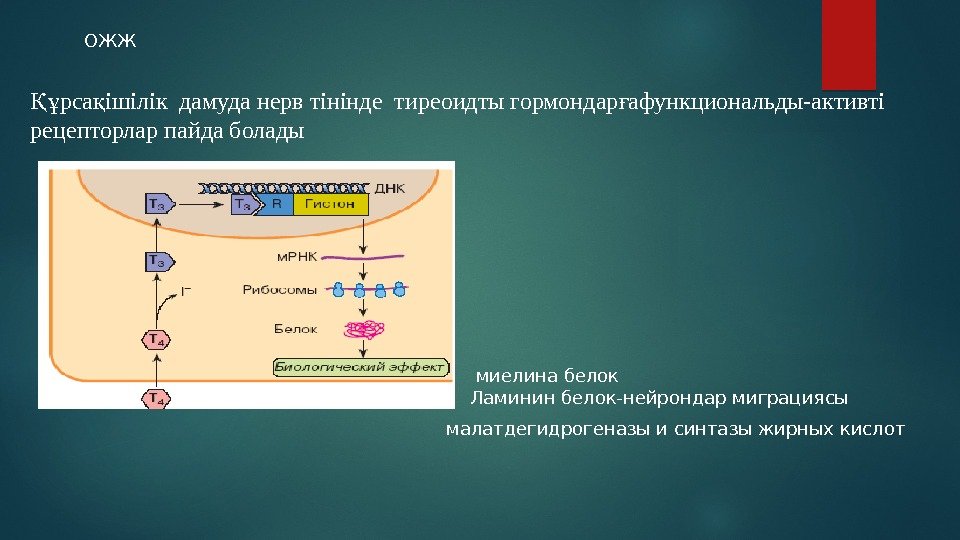 ОЖЖ

Құрсақішілік дамуда нерв тінінде тиреоидты гормондарғафункциональды-активті рецепторлар пайда болады

$T_3$

$T_3$ R Гистон

ДНК

$T_3$

мРНК

$I^-$

Рибосомы

$T_4$

Белок

Биологический эффект

$T_4$

миелина белок

Ламинин белок-нейрондар миграциясы

малатдегидрогеназы и синтазы жирных кислот